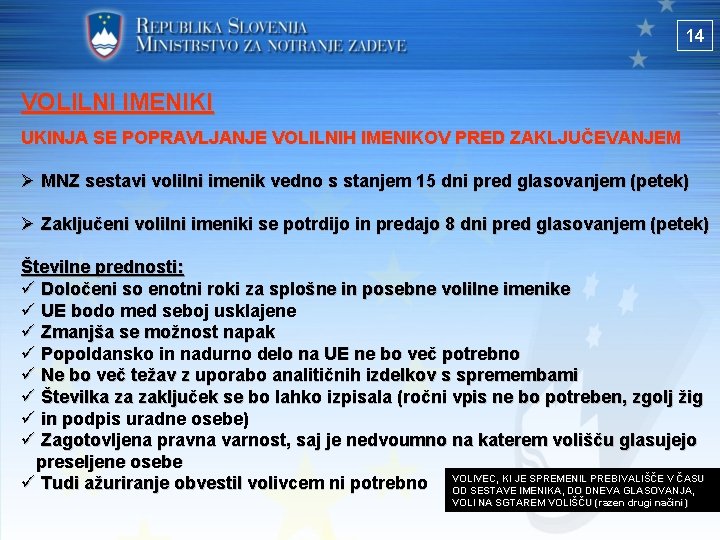 REPUBLIKA SLOVENIJA
MINISTRSTVO ZA NOTRANJE ZADEVE

14

VOLILNI IMENIKI

UKINJA SE POPRAVLJANJE VOLILNIH IMENIKOV PRED ZAKLJUČEVANJEM

➢ MNZ sestavi volilni imenik vedno s stanjem 15 dni pred glasovanjem (petek)

➢ Zaključeni volilni imeniki se potrdijo in predajo 8 dni pred glasovanjem (petek)

Številne prednosti:
✓ Določeni so enotni roki za splošne in posebne volilne imenike
✓ UE bodo med seboj usklajene
✓ Zmanjša se možnost napak
✓ Popoldansko in nadurno delo na UE ne bo več potrebno
✓ Ne bo več težav z uporabo analitičnih izdelkov s spremembami
✓ Številka za zaključek se bo lahko izpisala (ročni vpis ne bo potreben, zgolj žig
✓ in podpis uradne osebe)
✓ Zagotovljena pravna varnost, saj je nedvoumno na katerem volišču glasujejo preseljene osebe
✓ Tudi ažuriranje obvestil volivcem ni potrebno

VOLIVEC, KI JE SPREMENIL PREBIVALIŠČE V ČASU OD SESTAVE IMENIKA, DO DNEVA GLASOVANJA, VOLI NA SGTAREM VOLIŠČU (razen drugi načini)